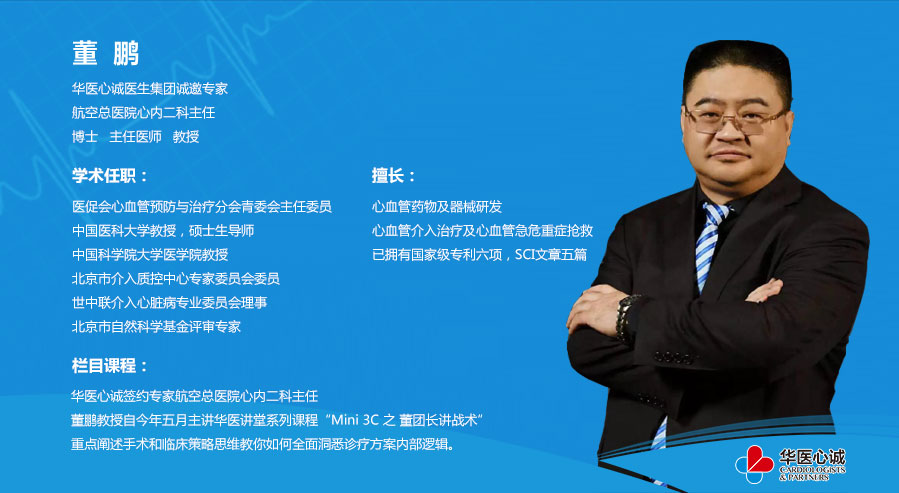 董 鹏

华医心诚医生集团诚邀专家
航空总医院心内二科主任
博士 主任医师 教授

学术任职：

医促会心血管预防与治疗分会青委会主任委员
中国医科大学教授，硕士生导师
中国科学院大学医学院教授
北京市介入质控中心专家委员会委员
世中联介入心脏病专业委员会理事
北京市自然科学基金评审专家

擅长：

心血管药物及器械研发
心血管介入治疗及心血管急危重症抢救
已拥有国家级专利六项，SCI文章五篇

栏目课程：

华医心诚签约专家航空总医院心内二科主任
董鹏教授自今年五月主讲华医讲堂系列课程“Mini 3C 之 董团长讲战术”
重点阐述手术和临床策略思维教你如何全面洞悉诊疗方案内部逻辑。

华医心诚
CARDIOLOGISTS & PARTNERS